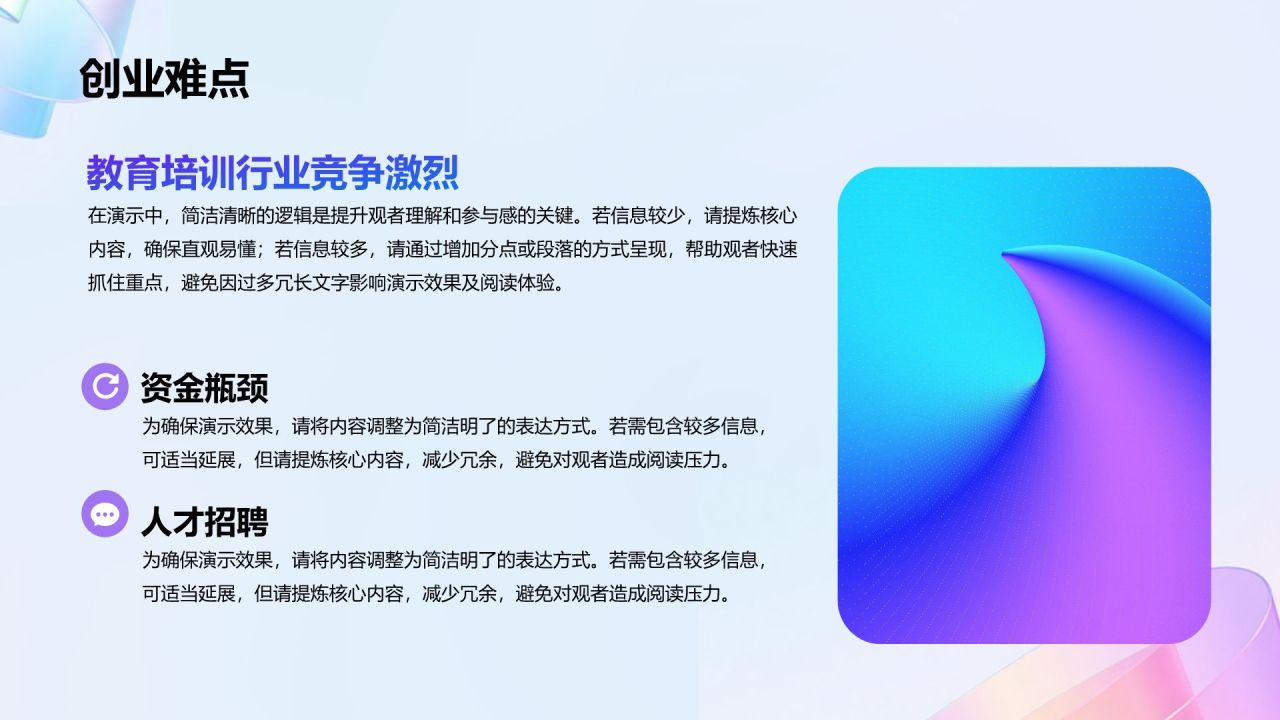 创业难点

教育培训行业竞争激烈

在演示中，简洁清晰的逻辑是提升观者理解和参与感的关键。若信息较少，请提炼核心内容，确保直观易懂；若信息较多，请通过增加分点或段落的方式呈现，帮助观者快速抓住重点，避免因过多冗长文字影响演示效果及阅读体验。

资金瓶颈

为确保演示效果，请将内容调整为简洁明了的表达方式。若需包含较多信息，可适当延展，但请提炼核心内容，减少冗余，避免对观者造成阅读压力。

人才招聘

为确保演示效果，请将内容调整为简洁明了的表达方式。若需包含较多信息，可适当延展，但请提炼核心内容，减少冗余，避免对观者造成阅读压力。